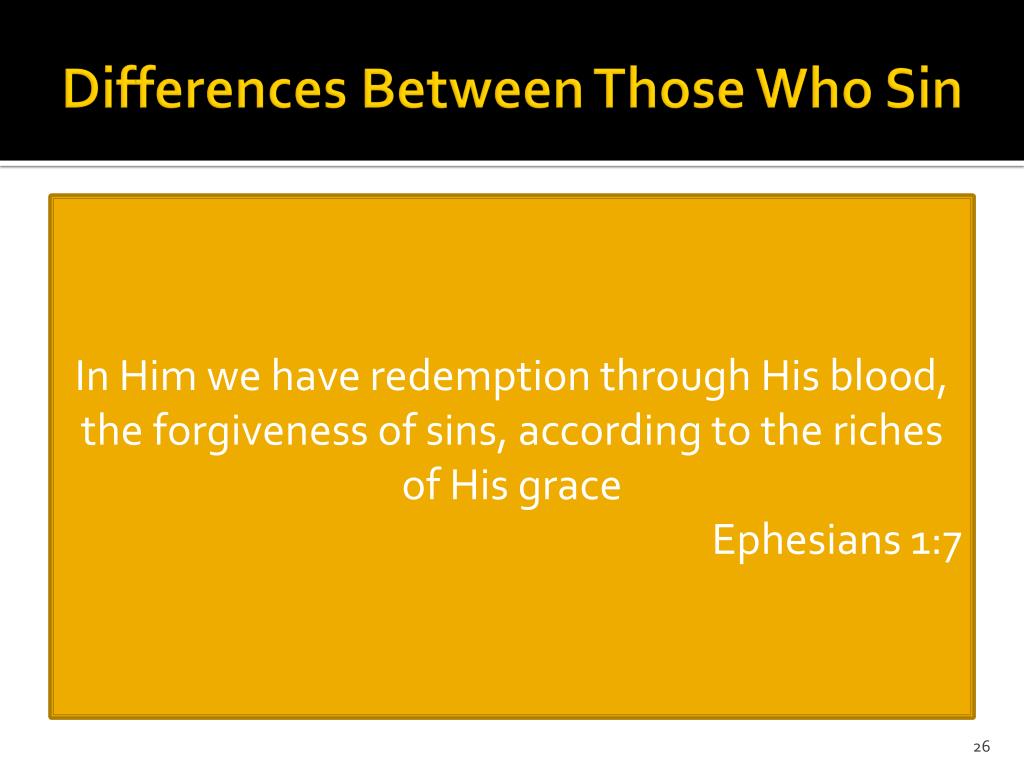 Differences Between Those Who Sin

In Him we have redemption through His blood, the forgiveness of sins, according to the riches of His grace

Ephesians 1:7

26